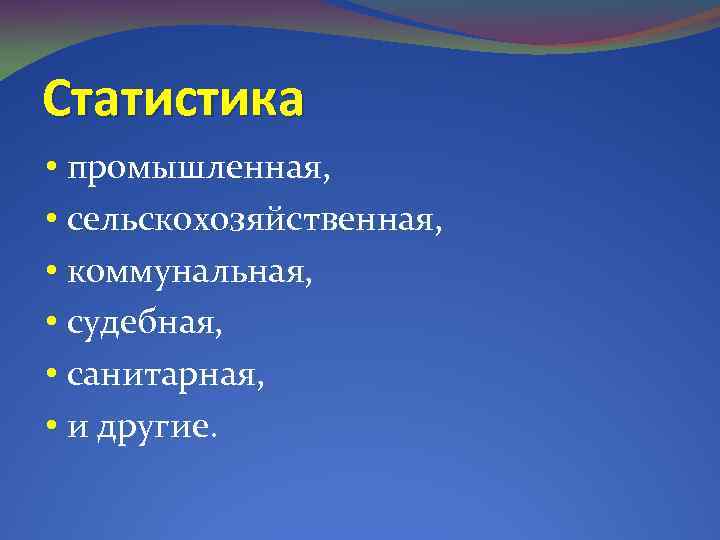 Статистика

• промышленная,
• сельскохозяйственная,
• коммунальная,
• судебная,
• санитарная,
• и другие.